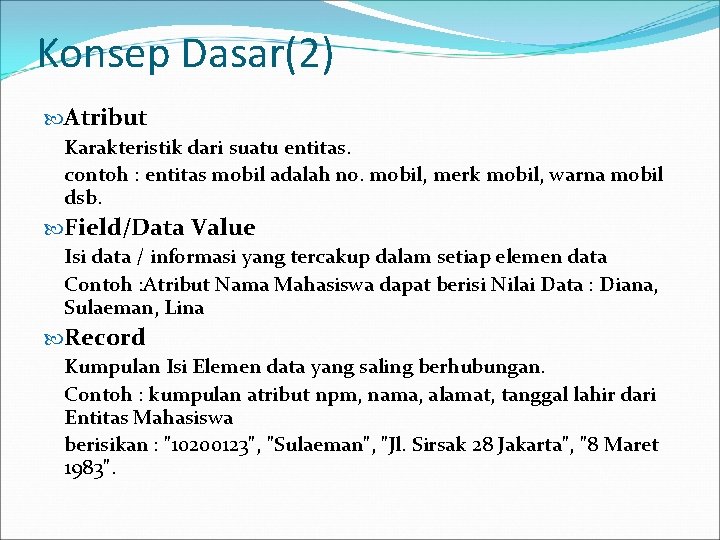 Konsep Dasar(2)

Atribut

Karakteristik dari suatu entitas.

contoh : entitas mobil adalah no. mobil, merk mobil, warna mobil dsb.

Field/Data Value

Isi data / informasi yang tercakup dalam setiap elemen data

Contoh :Atribut Nama Mahasiswa dapat berisi Nilai Data : Diana, Sulaeman, Lina

Record

Kumpulan Isi Elemen data yang saling berhubungan.

Contoh : kumpulan atribut npm, nama, alamat, tanggal lahir dari Entitas Mahasiswa

berisikan : "10200123", "Sulaeman", "Jl. Sirsak 28 Jakarta", "8 Maret 1983".